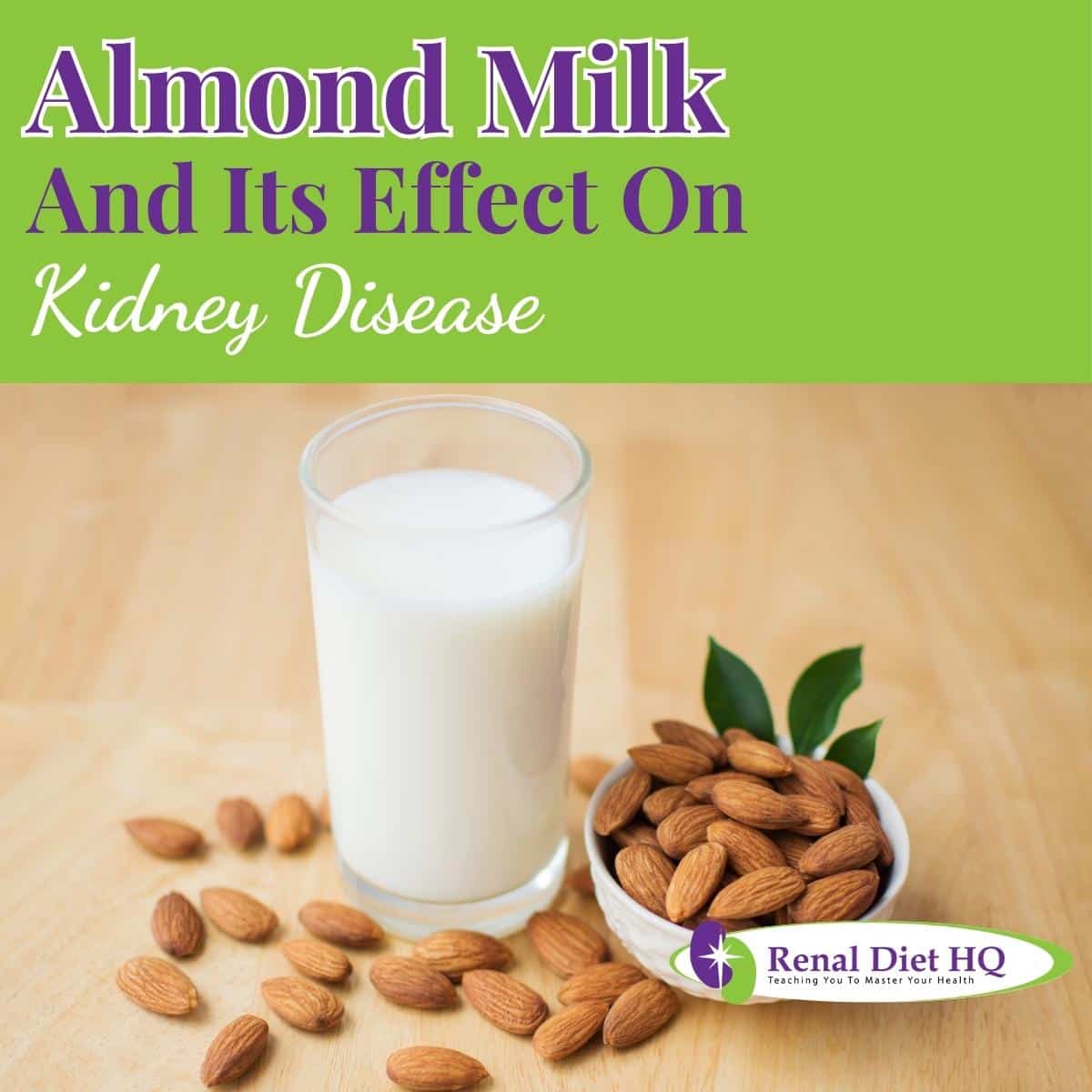 Almond Milk
And Its Effect On
Kidney Disease

Renal Diet HQ
Teaching You To Master Your Health